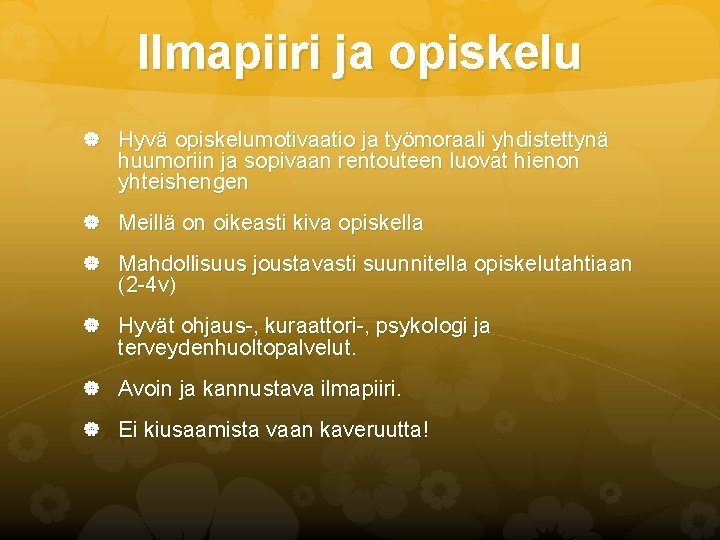 Ilmapiiri ja opiskelu

Hyvä opiskelumotivaatio ja työmoraali yhdistettynä huumoriin ja sopivaan rentouteen luovat hienon yhteishengen

Meillä on oikeasti kiva opiskella

Mahdollisuus joustavasti suunnitella opiskelutahtiaan (2-4v)

Hyvät ohjaus-, kuraattori-, psykologi ja terveydenhuoltopalvelut.

Avoin ja kannustava ilmapiiri.

Ei kiusaamista vaan kaveruutta!